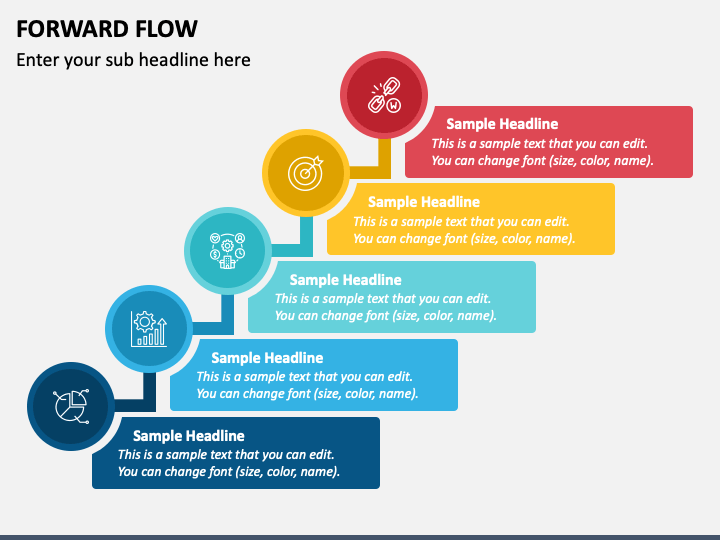 FORWARD FLOW

Enter your sub headline here

Sample Headline
This is a sample text that you can edit. You can change font (size, color, name).

Sample Headline
This is a sample text that you can edit. You can change font (size, color, name).

Sample Headline
This is a sample text that you can edit. You can change font (size, color, name).

Sample Headline
This is a sample text that you can edit. You can change font (size, color, name).

Sample Headline
This is a sample text that you can edit. You can change font (size, color, name).